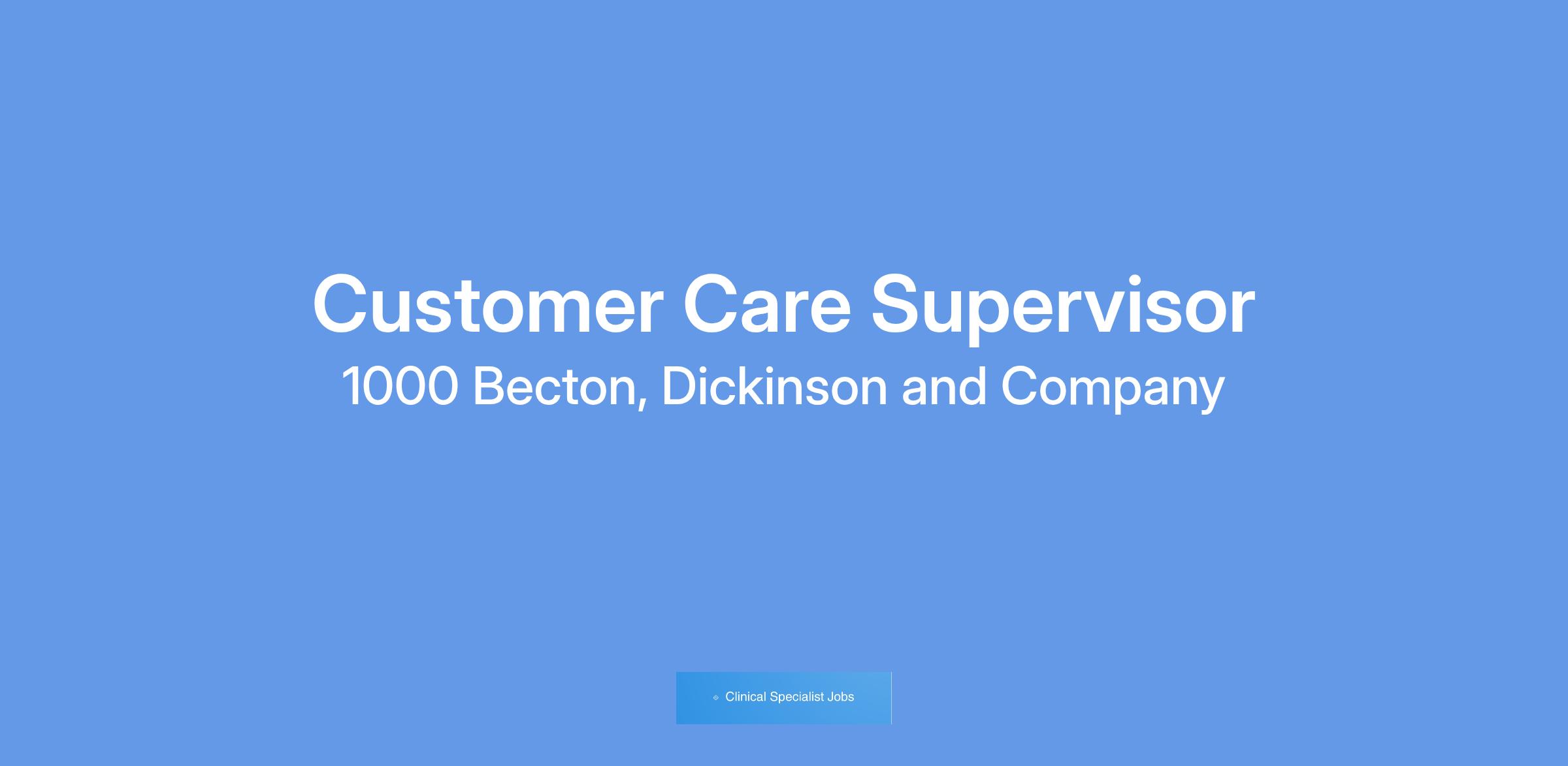 Customer Care Supervisor

1000 Becton, Dickinson and Company

Clinical Specialist Jobs